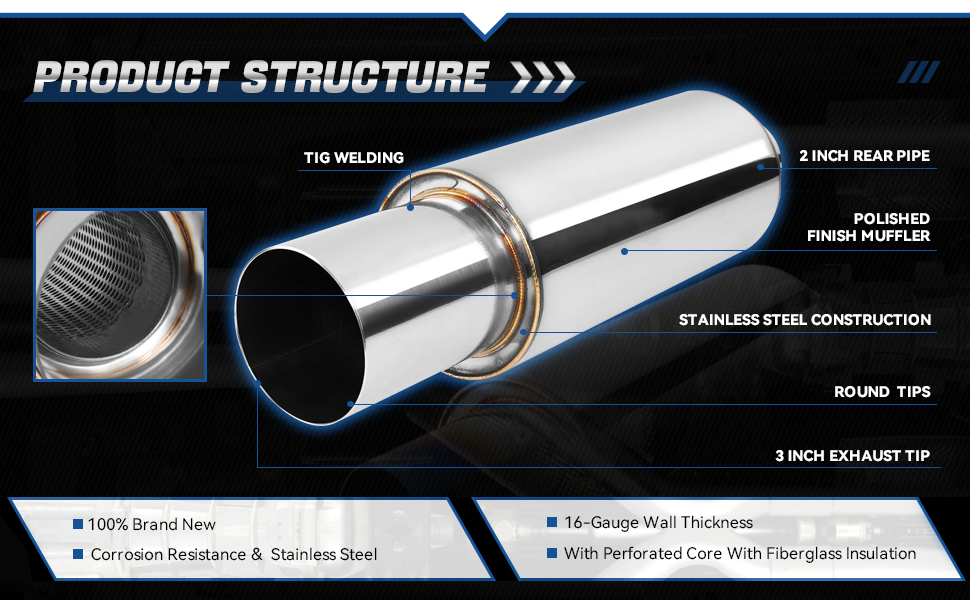 PRODUCT STRUCTURE

TIG WELDING

2 INCH REAR PIPE

POLISHED FINISH MUFFLER

STAINLESS STEEL CONSTRUCTION

ROUND TIPS

3 INCH EXHAUST TIP

100% Brand New

Corrosion Resistance & Stainless Steel

16-Gauge Wall Thickness

With Perforated Core With Fiberglass Insulation